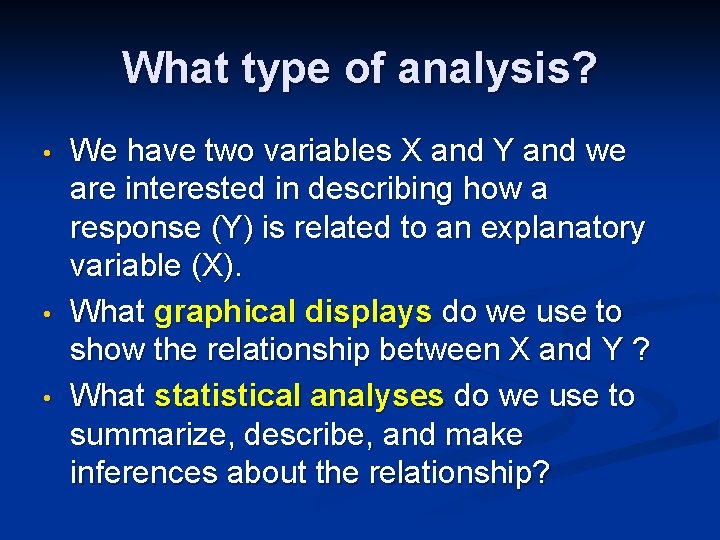 What type of analysis?

• We have two variables X and Y and we are interested in describing how a response (Y) is related to an explanatory variable (X).
• What graphical displays do we use to show the relationship between X and Y ?
• What statistical analyses do we use to summarize, describe, and make inferences about the relationship?